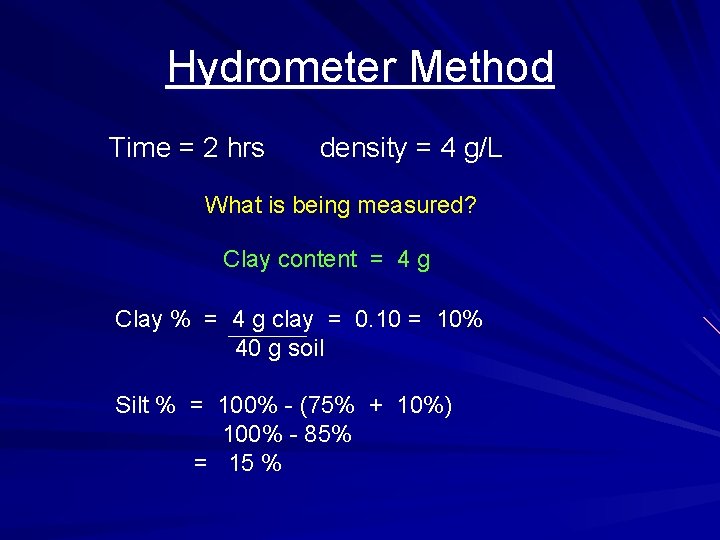 Hydrometer Method

Time = 2 hrs     density = 4 g/L

What is being measured?

Clay content = 4 g

Clay % = $\frac{\text{4 g clay}}{\text{40 g soil}}$ = 0.10 = 10%

Silt % = 100% - (75% + 10%)
100% - 85%
= 15 %